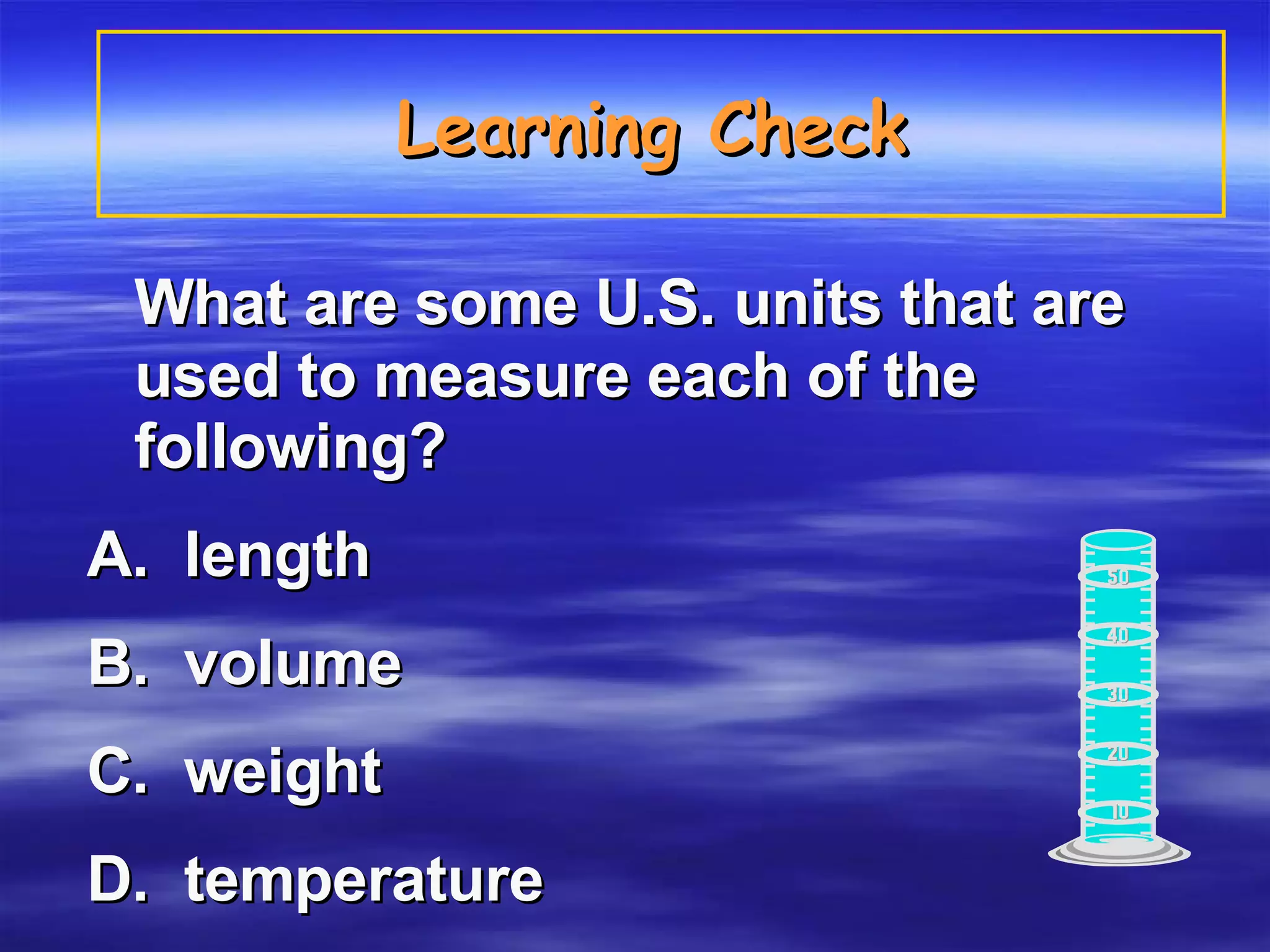 Learning Check

What are some U.S. units that are used to measure each of the following?

A. length

B. volume

C. weight

D. temperature

50
40
30
20
10